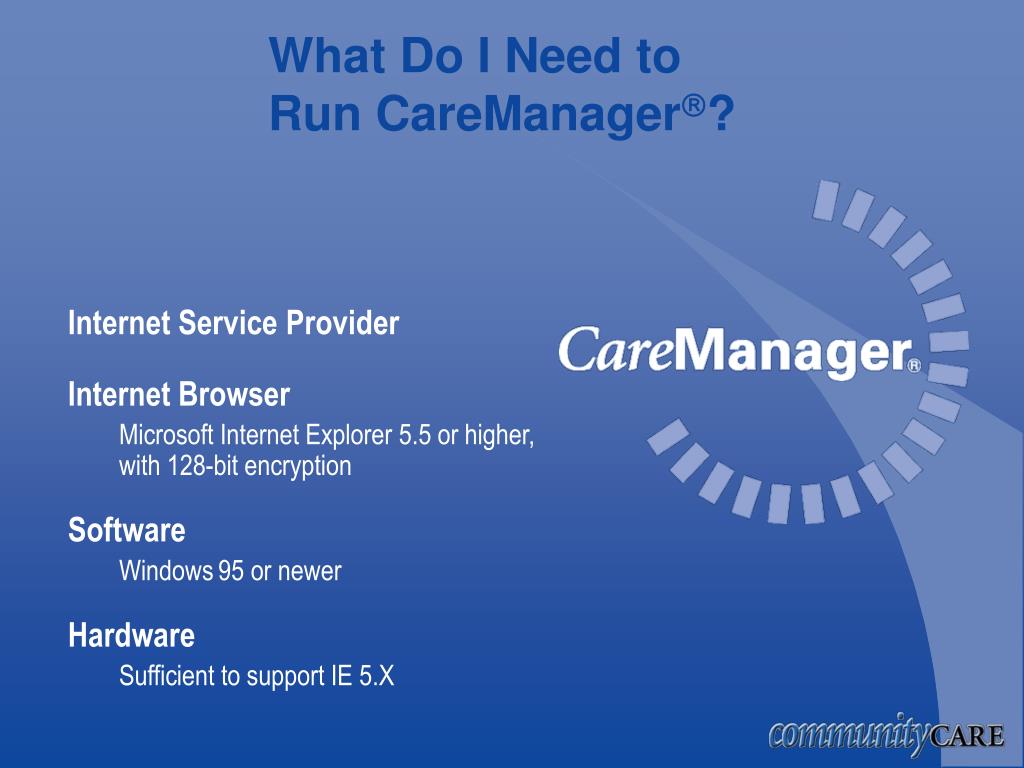 What Do I Need to Run CareManager®?

Internet Service Provider

Internet Browser

Microsoft Internet Explorer 5.5 or higher, with 128-bit encryption

Software

Windows 95 or newer

Hardware

Sufficient to support IE 5.X

CareManager®

communityCARE